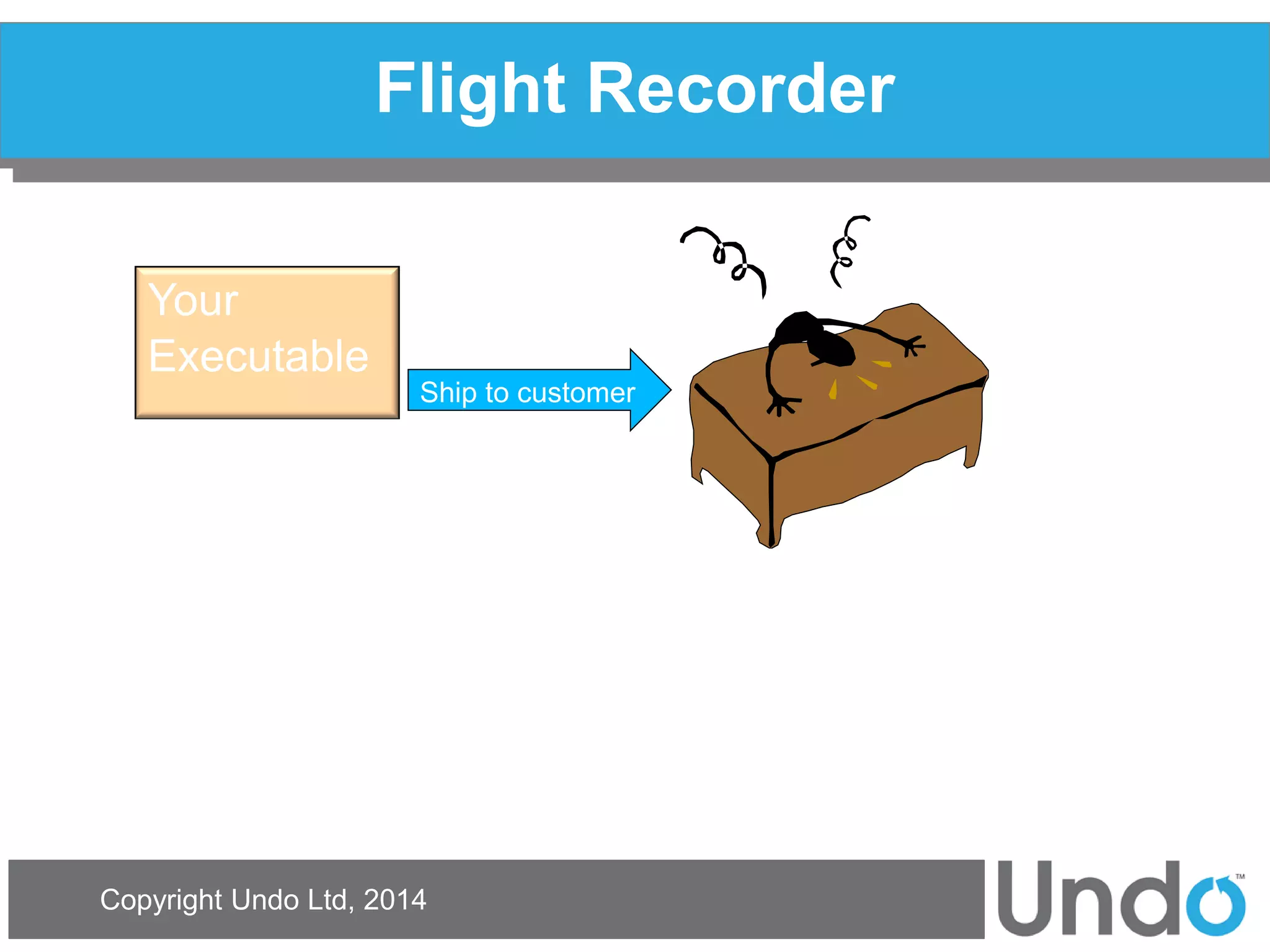 Flight Recorder

Your Executable

Ship to customer

Copyright Undo Ltd, 2014

Undo™